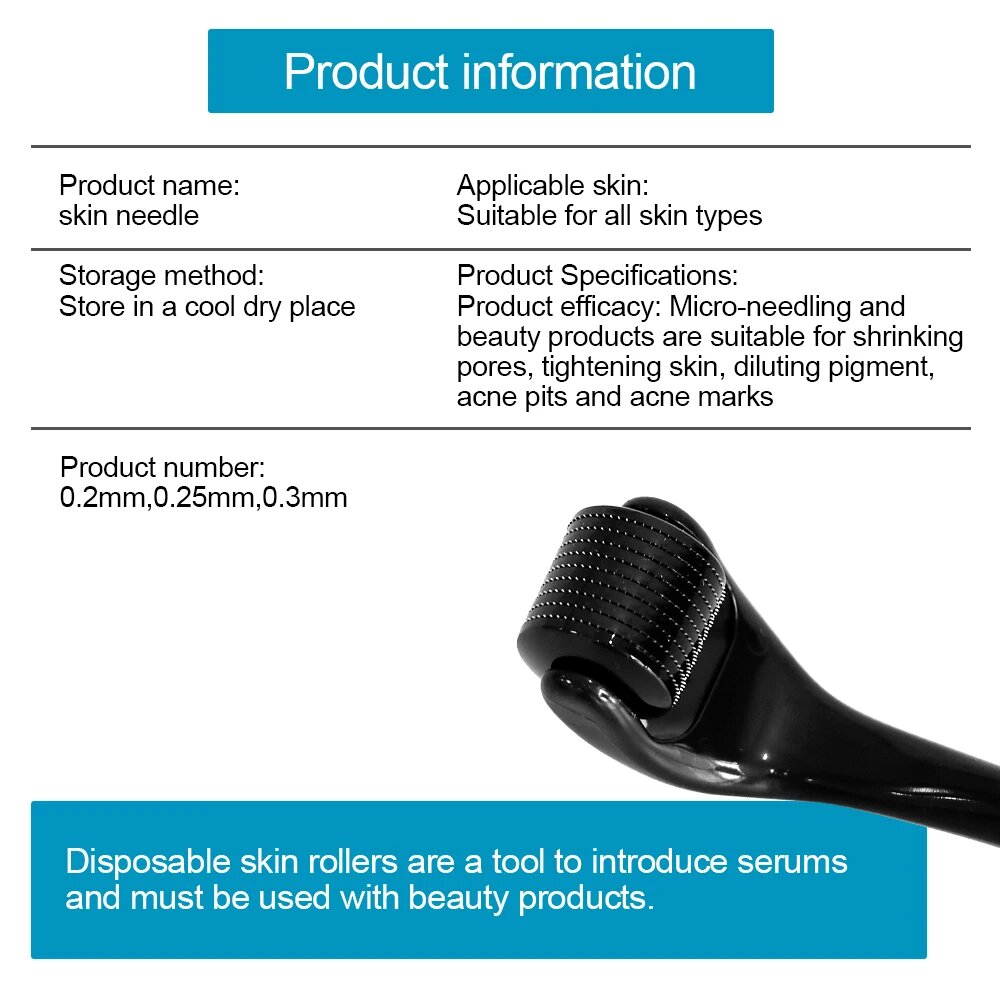 Product information

Product name:
skin needle

Applicable skin:
Suitable for all skin types

Storage method:
Store in a cool dry place

Product Specifications:
Product efficacy: Micro-needling and beauty products are suitable for shrinking pores, tightening skin, diluting pigment, acne pits and acne marks

Product number:
0.2mm,0.25mm,0.3mm

Disposable skin rollers are a tool to introduce serums and must be used with beauty products.